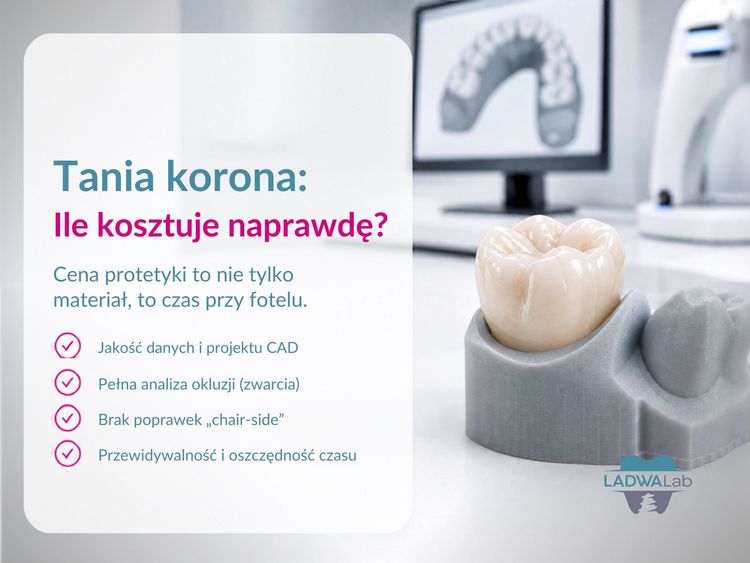 Tania korona:
Ile kosztuje naprawdę?

Cena protetyki to nie tylko materiał, to czas przy fotelu.

Jakość danych i projektu CAD

Pełna analiza okluzji (zwarcia)

Brak poprawek „chair-side”

Przewidywalność i oszczędność czasu

LADWALab